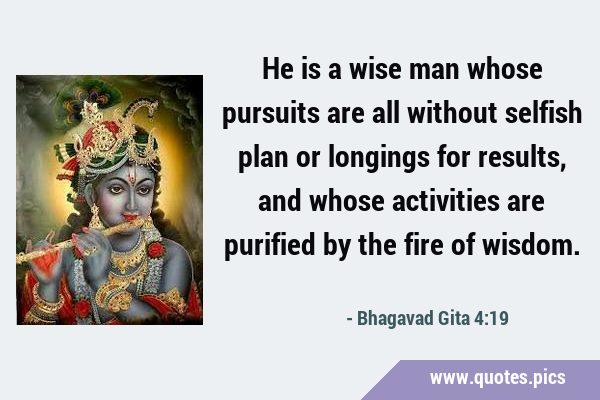 He is a wise man whose pursuits are all without selfish plan or longings for results, and whose activities are purified by the fire of wisdom.

- Bhagavad Gita 4:19

www.quotes.pics